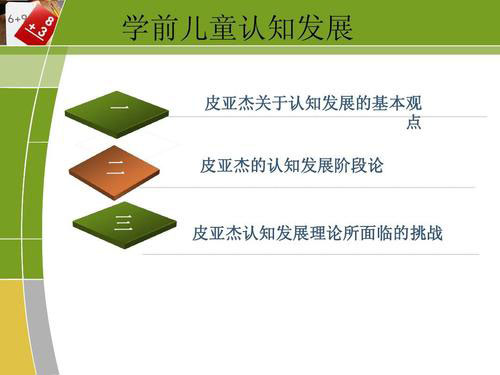 6+9

8
+3

学前儿童认知发展

一

皮亚杰关于认知发展的基本观点

二

皮亚杰的认知发展阶段论

三

皮亚杰认知发展理论所面临的挑战